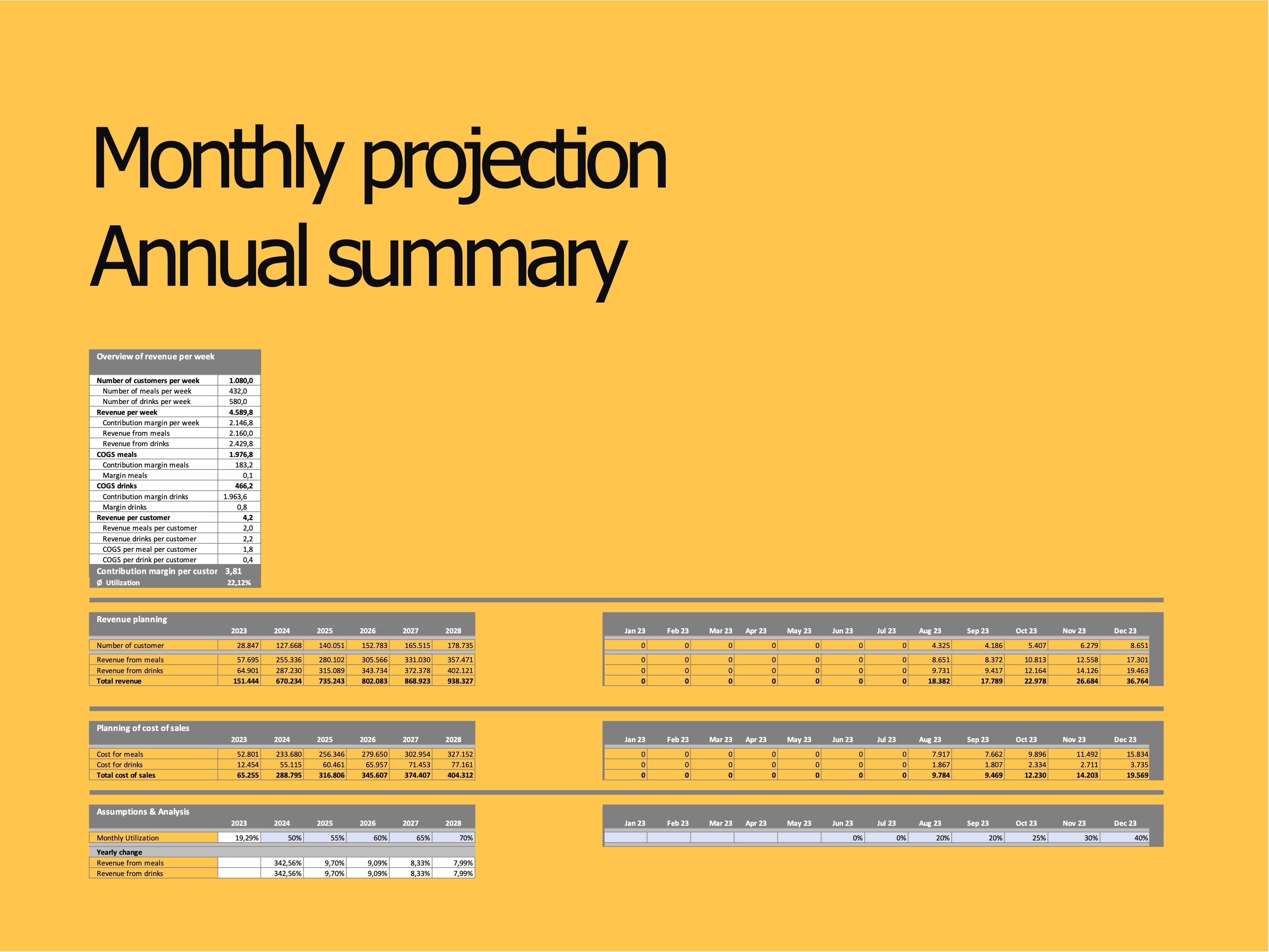 Monthly projection
Annual summary

| Overview of revenue per week | |
|---|---|
| Number of customers per week | 1.080,0 |
| Number of meals per week | 432,0 |
| Number of drinks per week | 580,0 |
| Revenue per week | 4.589,8 |
| Contribution margin per week | 2.146,8 |
| Revenue from meals | 2.160,0 |
| Revenue from drinks | 2.429,8 |
| COGS meals | 1.976,8 |
| Contribution margin meals | 183,2 |
| Margin meals | 0,1 |
| COGS drinks | 466,2 |
| Contribution margin drinks | 1.963,6 |
| Margin drinks | 0,8 |
| Revenue per customer | 4,2 |
| Revenue meals per customer | 2,0 |
| Revenue drinks per customer | 2,2 |
| COGS per meal per customer | 1,8 |
| COGS per drink per customer | 0,4 |
| Contribution margin per custor | 3,81 |
| Ø Utilization | 22,12% |

| Revenue planning | 2023 | 2024 | 2025 | 2026 | 2027 | 2028 |
|---|---|---|---|---|---|---|
| Number of customer | 28.847 | 127.668 | 140.051 | 152.783 | 165.515 | 178.735 |
| Revenue from meals | 57.695 | 255.336 | 280.102 | 305.566 | 331.030 | 357.471 |
| Revenue from drinks | 64.901 | 287.230 | 315.089 | 343.734 | 372.378 | 402.121 |
| Total revenue | 151.444 | 670.234 | 735.243 | 802.083 | 868.923 | 938.327 |

| Jan 23 | Feb 23 | Mar 23 | Apr 23 | May 23 | Jun 23 | Jul 23 | Aug 23 | Sep 23 | Oct 23 | Nov 23 | Dec 23 |
|---|---|---|---|---|---|---|---|---|---|---|---|
| 0 | 0 | 0 | 0 | 0 | 0 | 0 | 4.325 | 4.186 | 5.407 | 6.279 | 8.651 |
| 0 | 0 | 0 | 0 | 0 | 0 | 0 | 8.651 | 8.372 | 10.813 | 12.558 | 17.301 |
| 0 | 0 | 0 | 0 | 0 | 0 | 0 | 9.731 | 9.417 | 12.164 | 14.126 | 19.463 |
| 0 | 0 | 0 | 0 | 0 | 0 | 0 | 18.382 | 17.789 | 22.978 | 26.684 | 36.764 |

| Planning of cost of sales | 2023 | 2024 | 2025 | 2026 | 2027 | 2028 |
|---|---|---|---|---|---|---|
| Cost for meals | 52.801 | 233.680 | 256.346 | 279.650 | 302.954 | 327.152 |
| Cost for drinks | 12.454 | 55.115 | 60.461 | 65.957 | 71.453 | 77.161 |
| Total cost of sales | 65.255 | 288.795 | 316.806 | 345.607 | 374.407 | 404.312 |

| Jan 23 | Feb 23 | Mar 23 | Apr 23 | May 23 | Jun 23 | Jul 23 | Aug 23 | Sep 23 | Oct 23 | Nov 23 | Dec 23 |
|---|---|---|---|---|---|---|---|---|---|---|---|
| 0 | 0 | 0 | 0 | 0 | 0 | 0 | 7.917 | 7.662 | 9.896 | 11.492 | 15.834 |
| 0 | 0 | 0 | 0 | 0 | 0 | 0 | 1.867 | 1.807 | 2.334 | 2.711 | 3.735 |
| 0 | 0 | 0 | 0 | 0 | 0 | 0 | 9.784 | 9.469 | 12.230 | 14.203 | 19.569 |

| Assumptions & Analysis | 2023 | 2024 | 2025 | 2026 | 2027 | 2028 |
|---|---|---|---|---|---|---|
| Monthly Utilization | 19,29% | 50% | 55% | 60% | 65% | 70% |
| Yearly change | | | | | | |
| Revenue from meals | | 342,56% | 9,70% | 9,09% | 8,33% | 7,99% |
| Revenue from drinks | | 342,56% | 9,70% | 9,09% | 8,33% | 7,99% |

| Jan 23 | Feb 23 | Mar 23 | Apr 23 | May 23 | Jun 23 | Jul 23 | Aug 23 | Sep 23 | Oct 23 | Nov 23 | Dec 23 |
|---|---|---|---|---|---|---|---|---|---|---|---|
| | | | | | 0% | 0% | 20% | 20% | 25% | 30% | 40% |